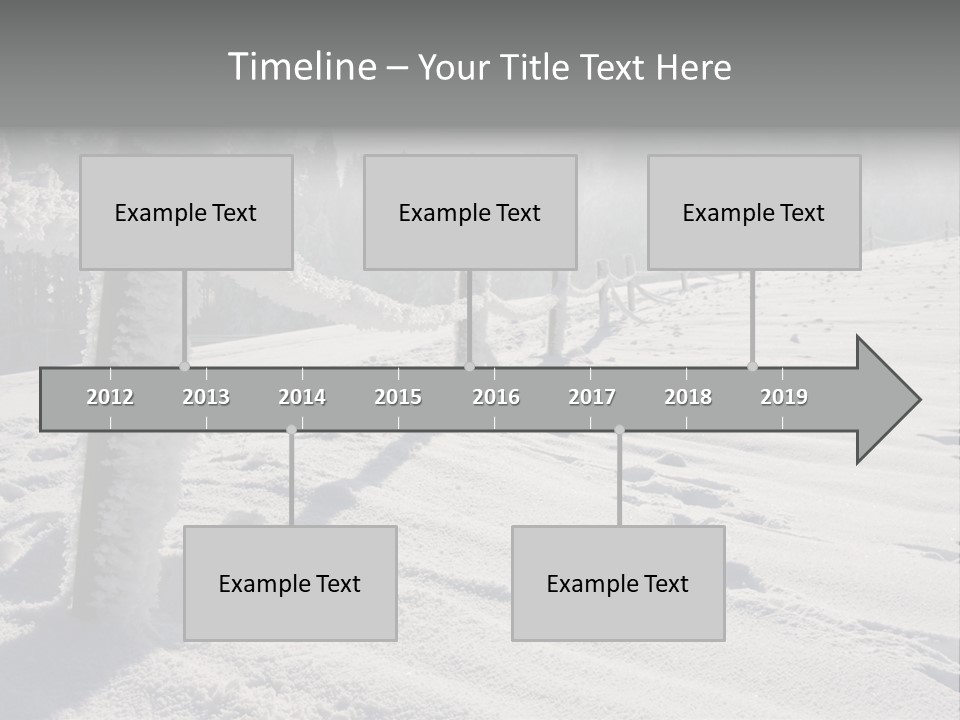 Timeline – Your Title Text Here

Example Text

Example Text

Example Text

2012 2013 2014 2015 2016 2017 2018 2019

Example Text

Example Text